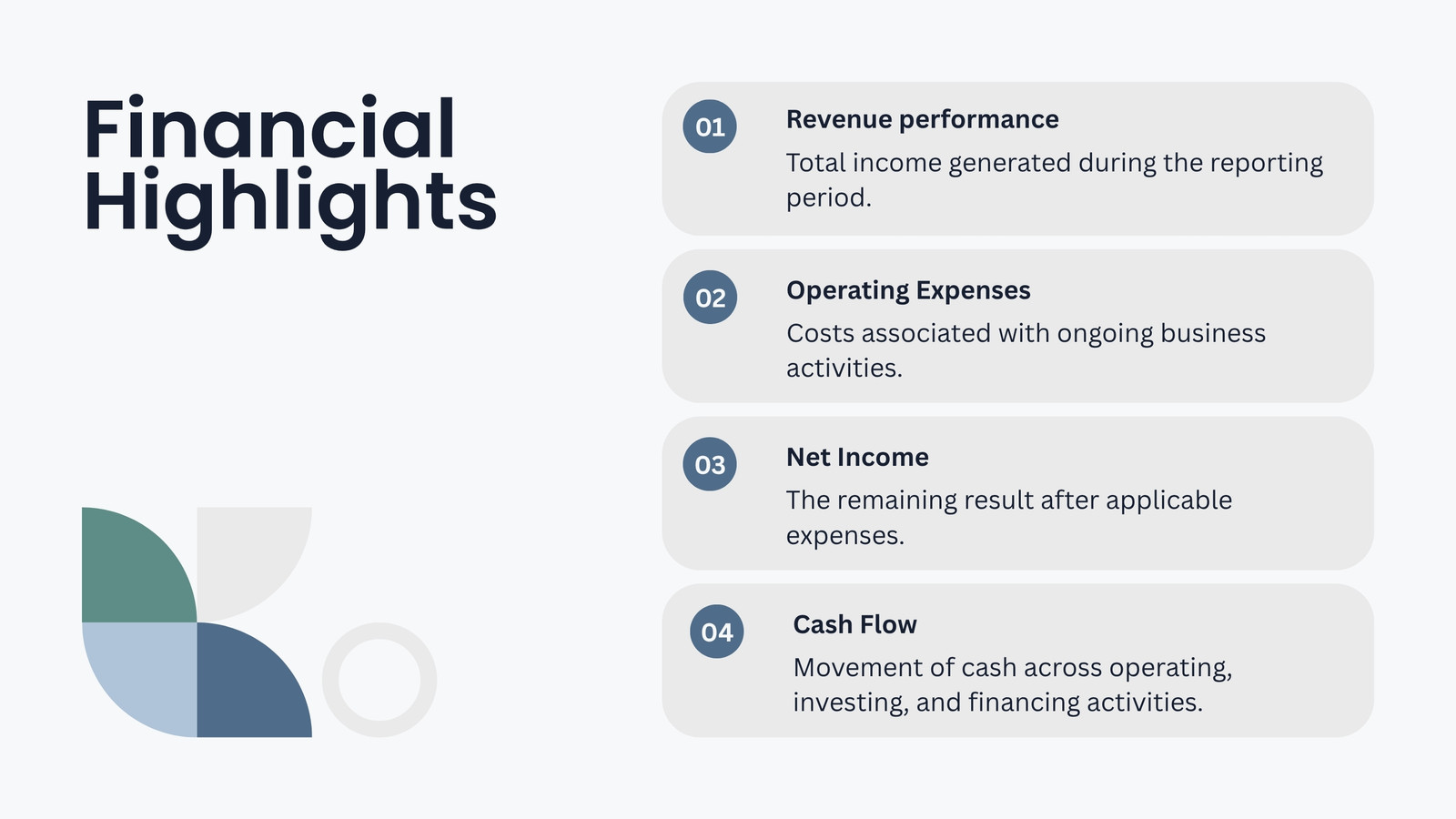 Financial Highlights

01 Revenue performance
Total income generated during the reporting period.

02 Operating Expenses
Costs associated with ongoing business activities.

03 Net Income
The remaining result after applicable expenses.

04 Cash Flow
Movement of cash across operating, investing, and financing activities.